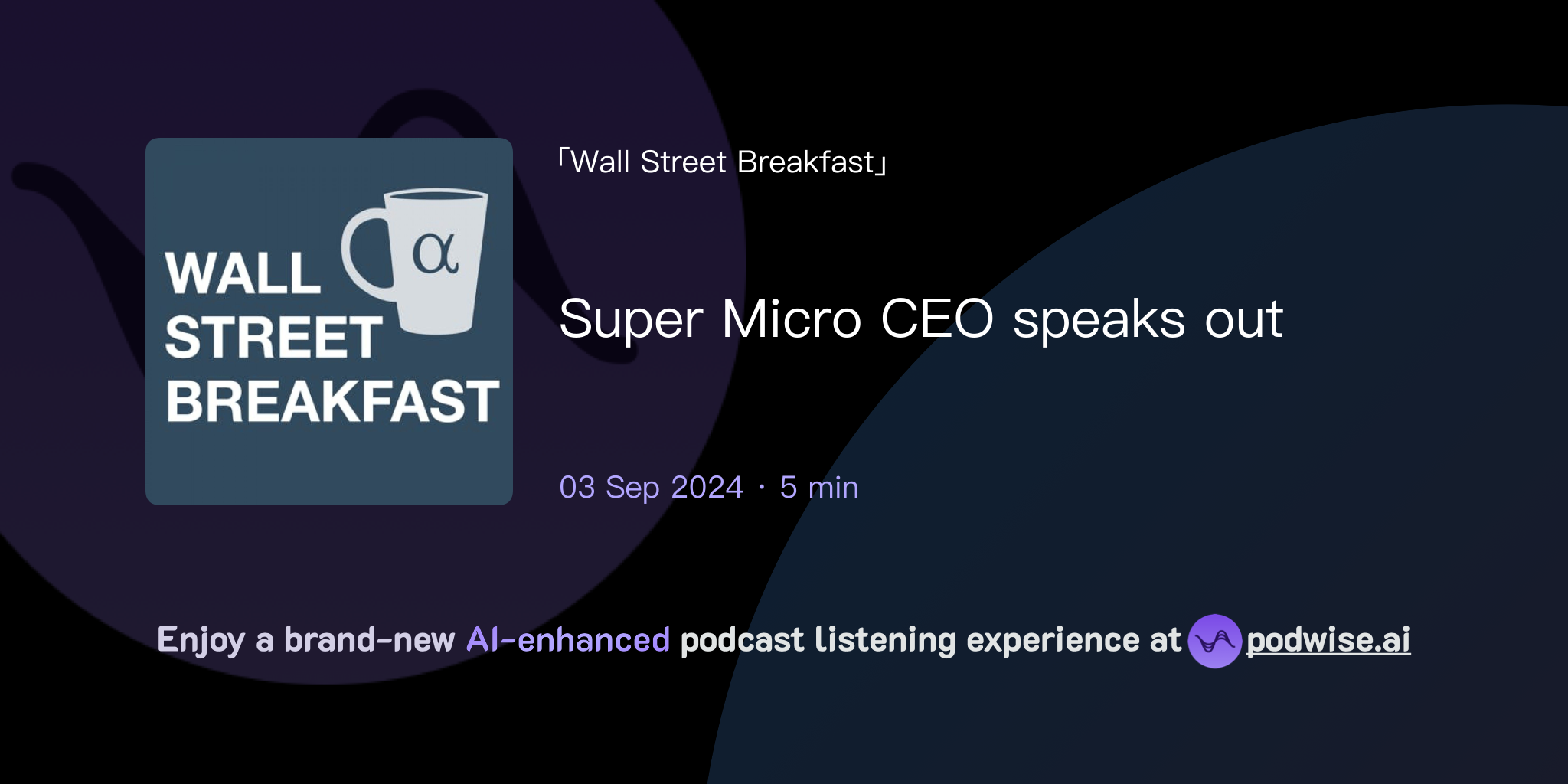 WALL STREET BREAKFAST

α

「Wall Street Breakfast」

Super Micro CEO speaks out

03 Sep 2024 · 5 min

Enjoy a brand-new AI-enhanced podcast listening experience at podwise.ai